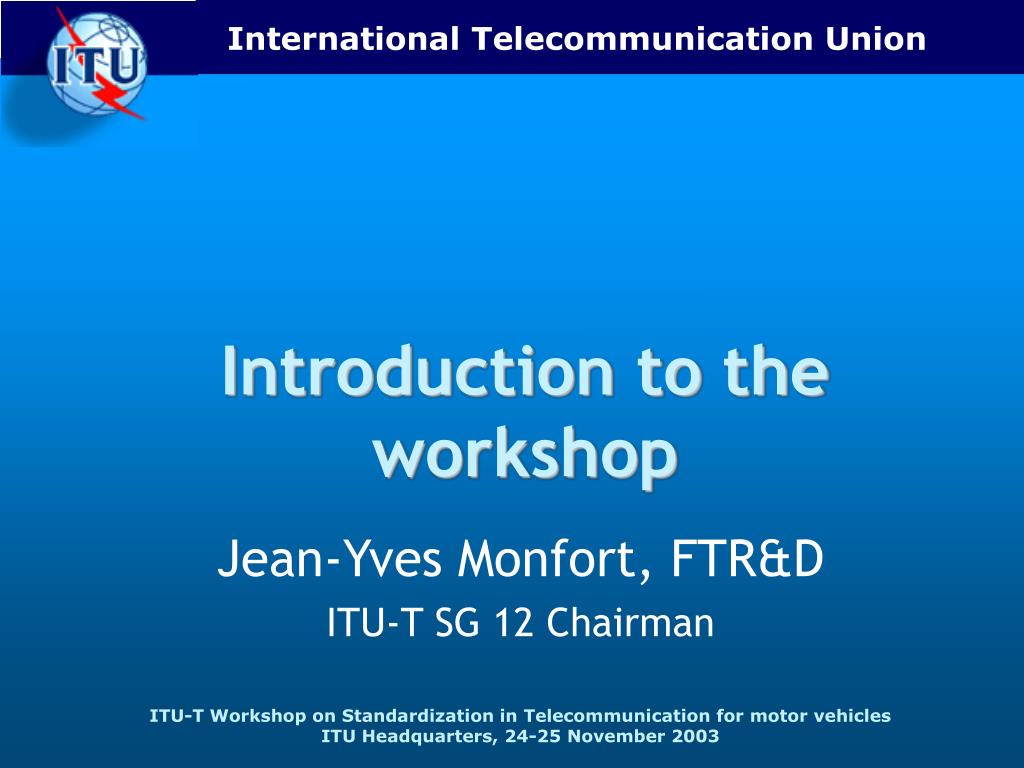 ITU

International Telecommunication Union

Introduction to the workshop

Jean-Yves Monfort, FTR&D

ITU-T SG 12 Chairman

ITU-T Workshop on Standardization in Telecommunication for motor vehicles
ITU Headquarters, 24-25 November 2003